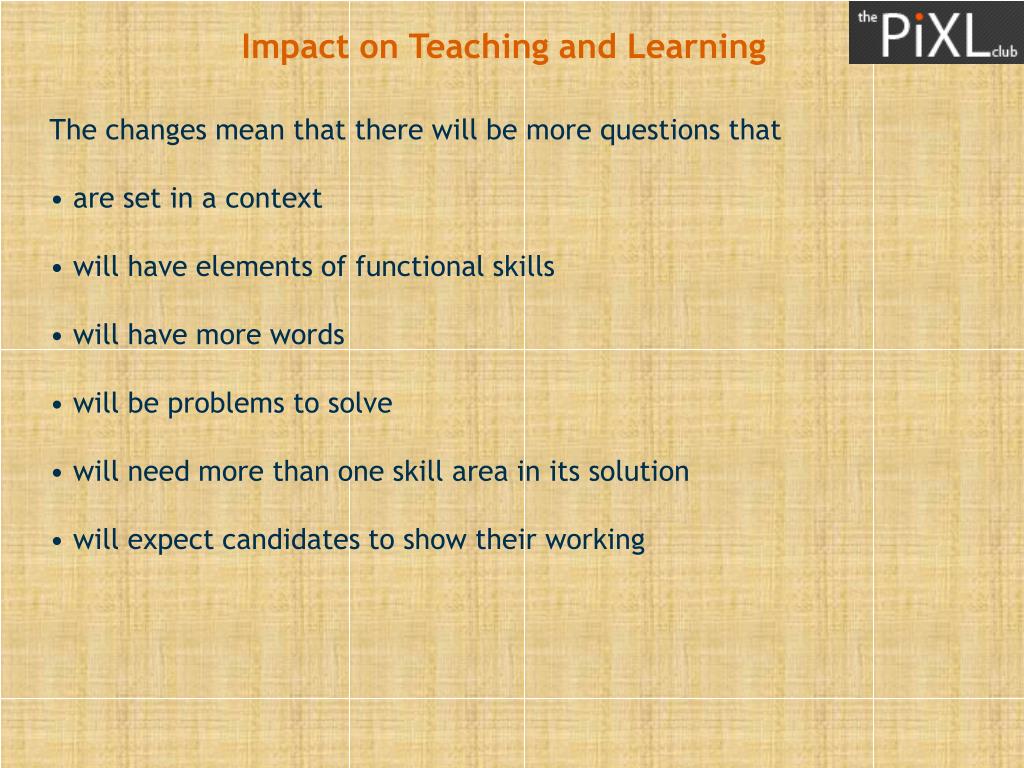 Impact on Teaching and Learning

the PiXL club

The changes mean that there will be more questions that

• are set in a context

• will have elements of functional skills

• will have more words

• will be problems to solve

• will need more than one skill area in its solution

• will expect candidates to show their working